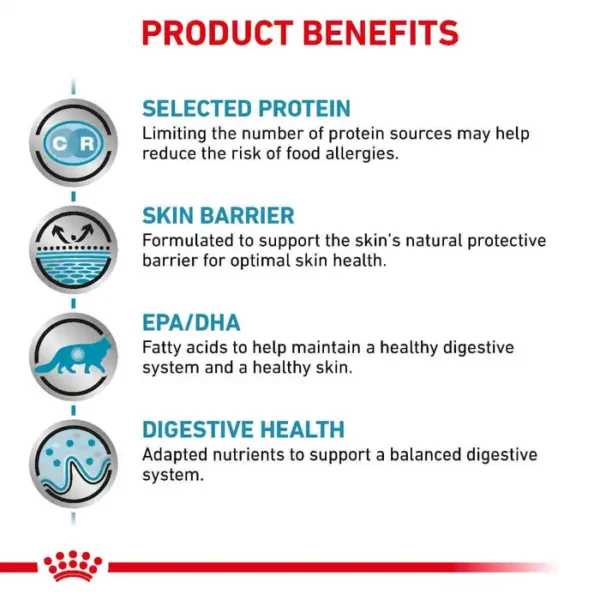 PRODUCT BENEFITS

C R

SELECTED PROTEIN
Limiting the number of protein sources may help reduce the risk of food allergies.

SKIN BARRIER
Formulated to support the skin's natural protective barrier for optimal skin health.

EPA/DHA
Fatty acids to help maintain a healthy digestive system and a healthy skin.

DIGESTIVE HEALTH
Adapted nutrients to support a balanced digestive system.